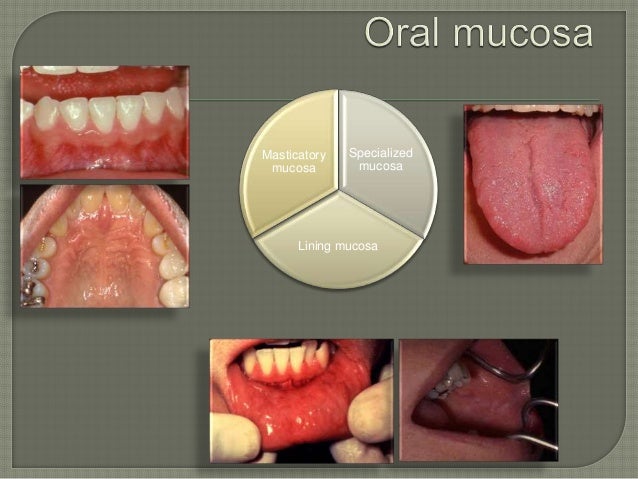 Oral mucosa

Masticatory mucosa

Specialized mucosa

Lining mucosa